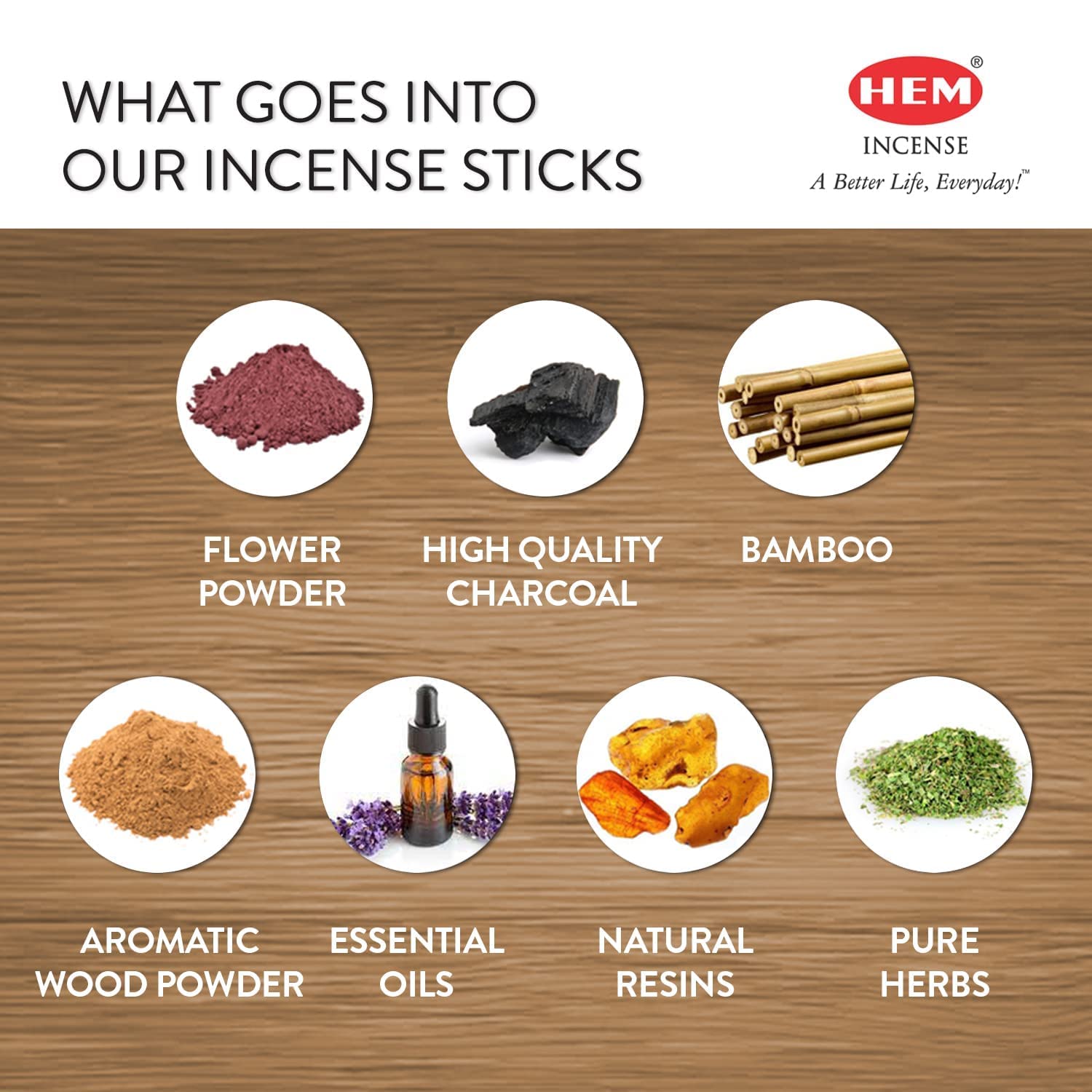 WHAT GOES INTO OUR INCENSE STICKS

HEM®
INCENSE
A Better Life, Everyday!™

FLOWER POWDER

HIGH QUALITY CHARCOAL

BAMBOO

AROMATIC WOOD POWDER

ESSENTIAL OILS

NATURAL RESINS

PURE HERBS